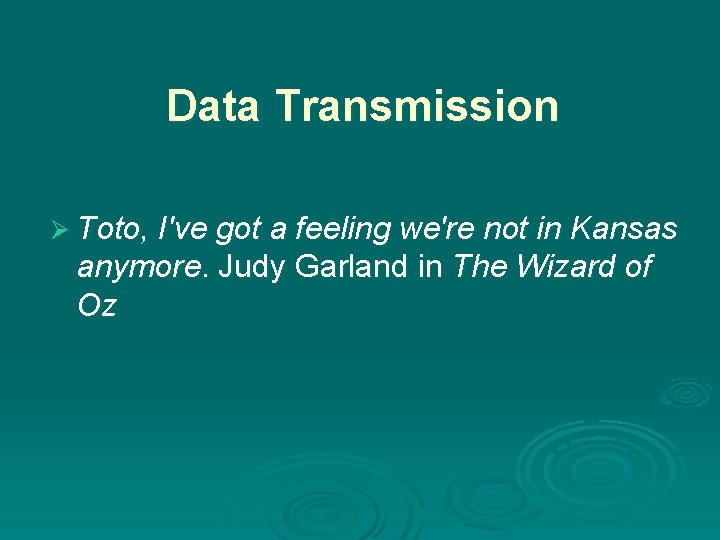 Data Transmission

➢ Toto, I've got a feeling we're not in Kansas anymore. Judy Garland in The Wizard of Oz